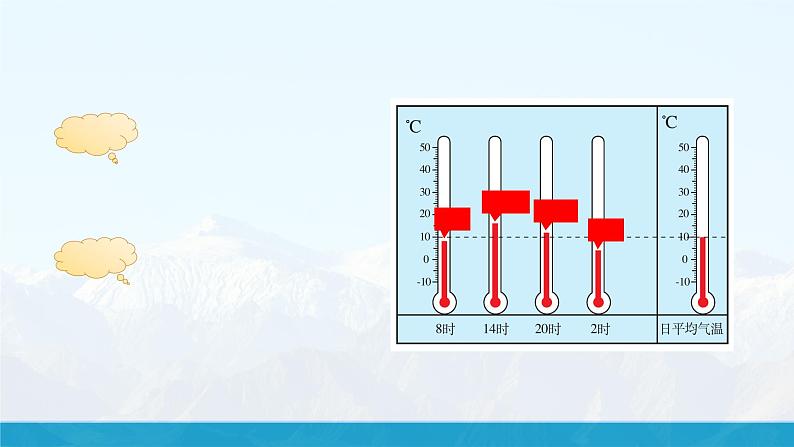 ℃
50
40
30
20
10
0
-10

8时 14时 20时 2时

℃
50
40
30
20
10
0
-10

日平均气温